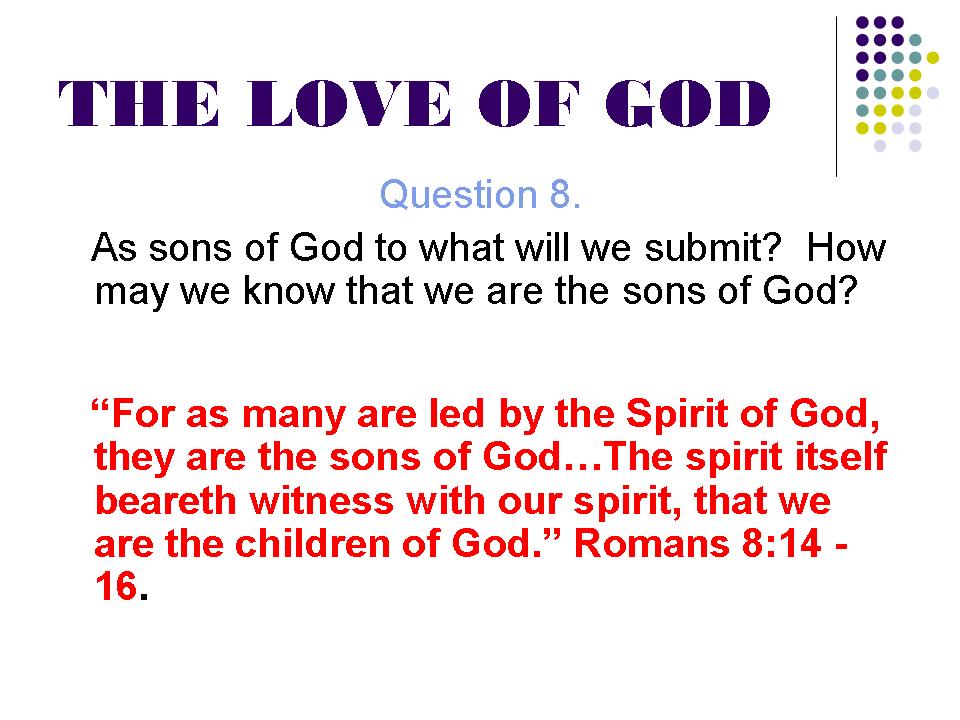 THE LOVE OF GOD

Question 8.

As sons of God to what will we submit? How may we know that we are the sons of God?

“For as many are led by the Spirit of God, they are the sons of God…The spirit itself beareth witness with our spirit, that we are the children of God.” Romans 8:14 - 16.